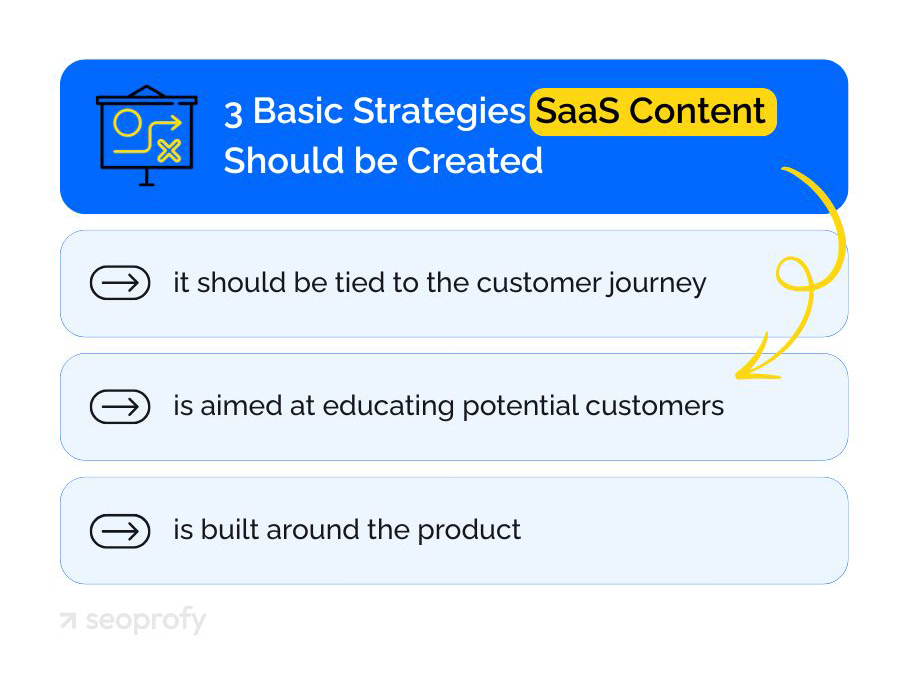 3 Basic Strategies SaaS Content Should be Created

it should be tied to the customer journey

is aimed at educating potential customers

is built around the product

seoprofy